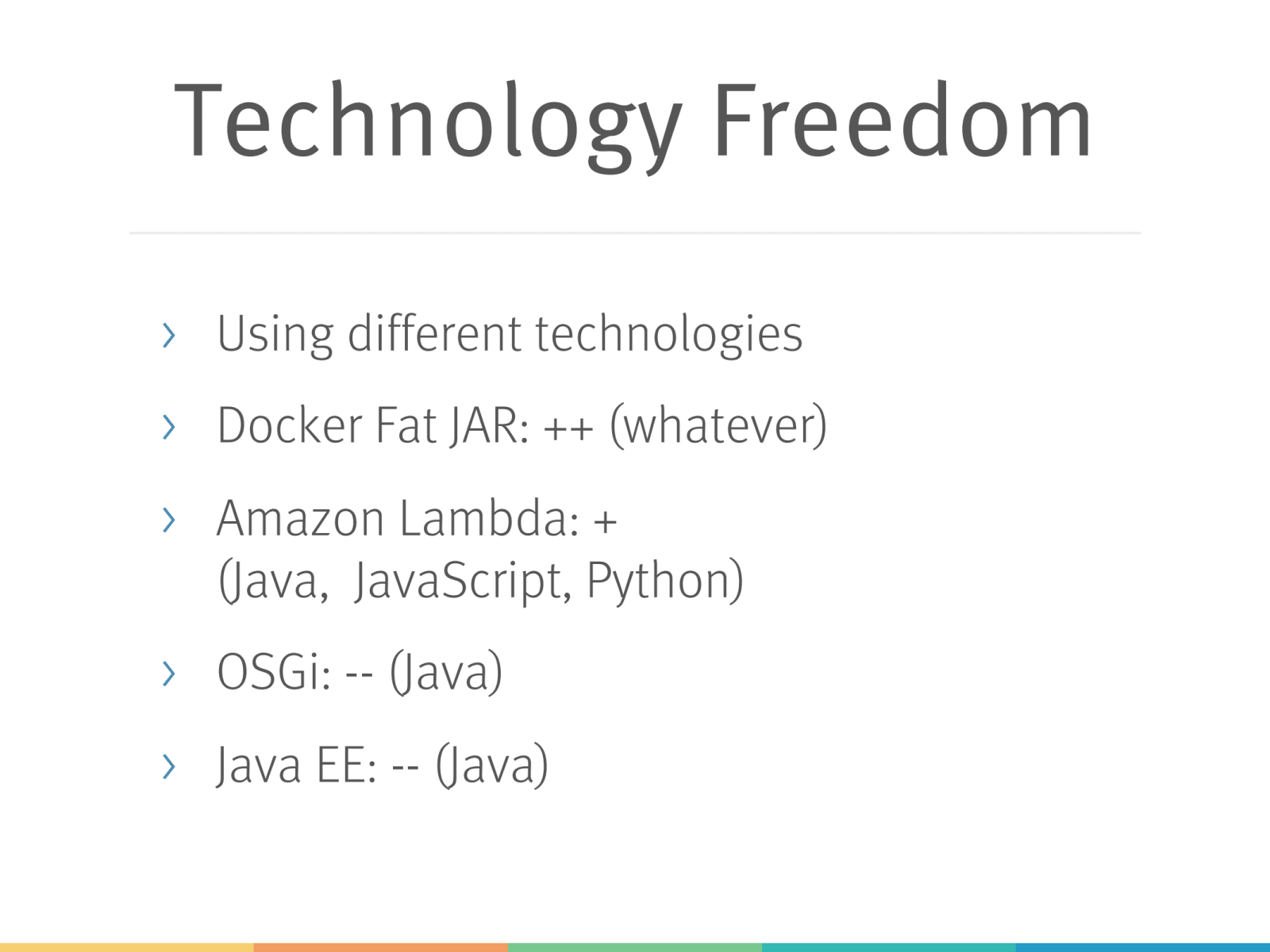 Technology Freedom

› Using different technologies

› Docker Fat JAR: ++ (whatever)

› Amazon Lambda: + (Java, JavaScript, Python)

› OSGi: -- (Java)

› Java EE: -- (Java)